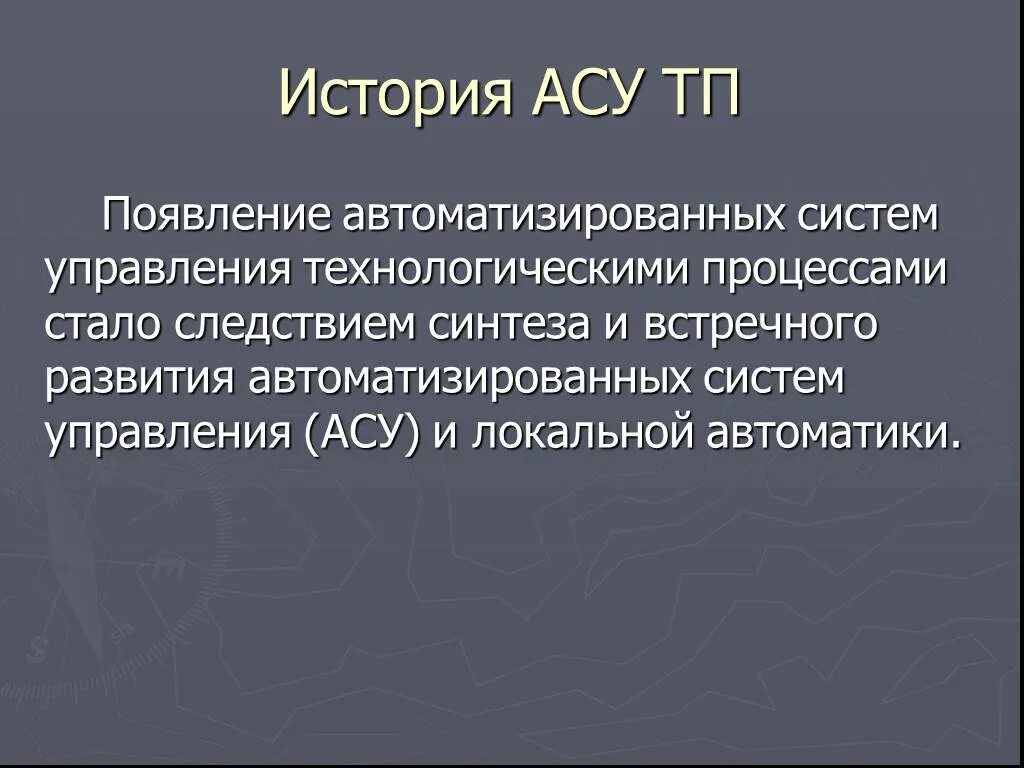 История АСУ ТП

Появление автоматизированных систем управления технологическими процессами стало следствием синтеза и встречного развития автоматизированных систем управления (АСУ) и локальной автоматики.